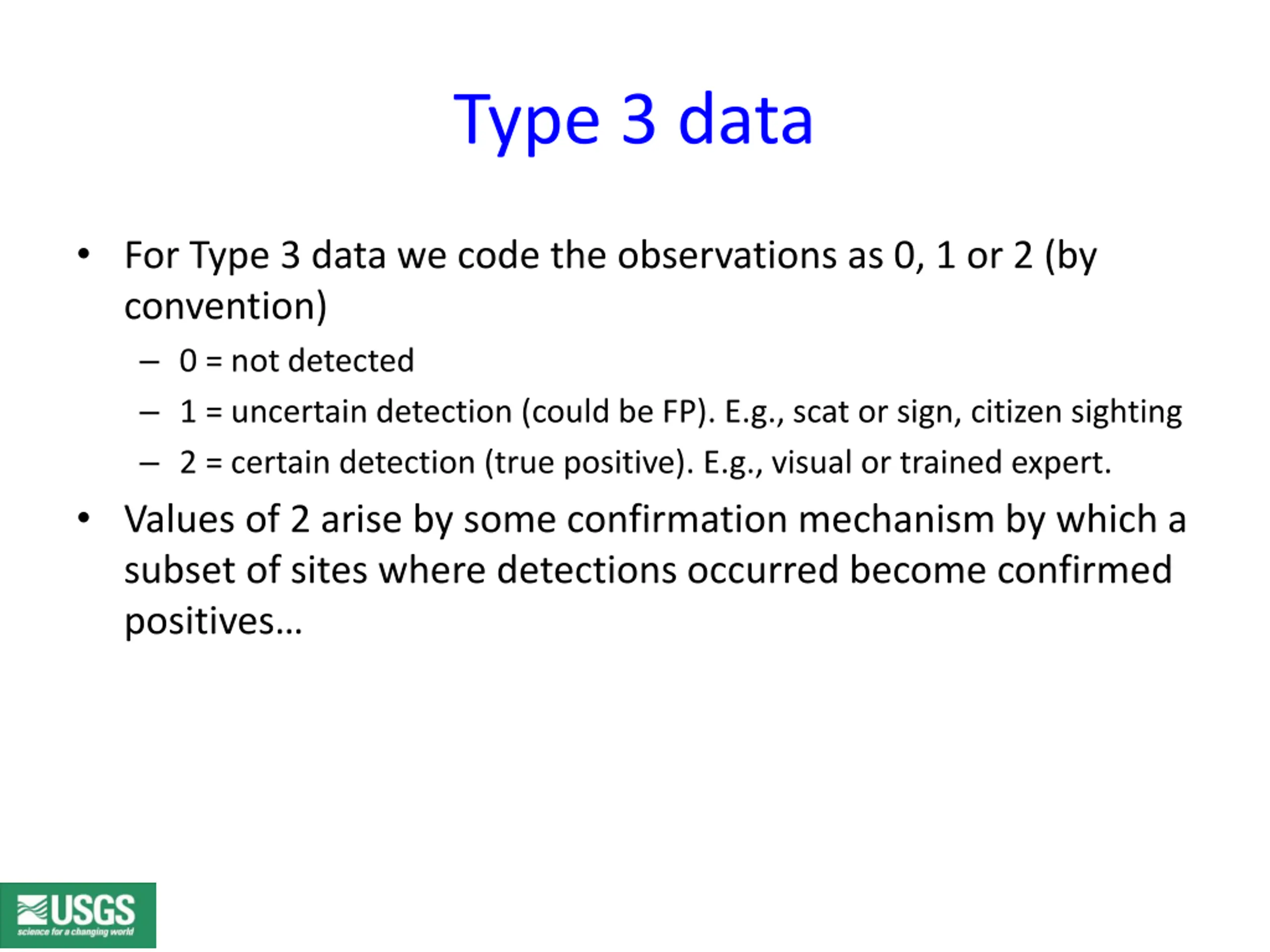 Type 3 data

• For Type 3 data we code the observations as 0, 1 or 2 (by convention)
  – 0 = not detected
  – 1 = uncertain detection (could be FP). E.g., scat or sign, citizen sighting
  – 2 = certain detection (true positive). E.g., visual or trained expert.
• Values of 2 arise by some confirmation mechanism by which a subset of sites where detections occurred become confirmed positives…

USGS
science for a changing world